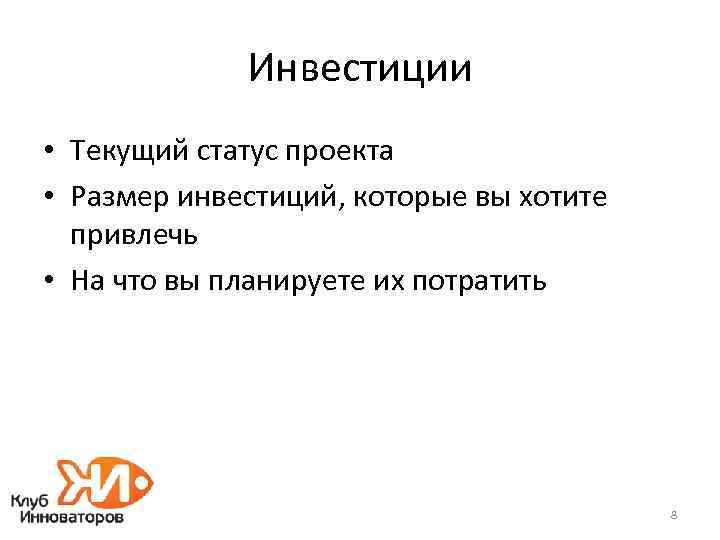 Инвестиции

• Текущий статус проекта
• Размер инвестиций, которые вы хотите привлечь
• На что вы планируете их потратить

КИ
Клуб Инноваторов

8